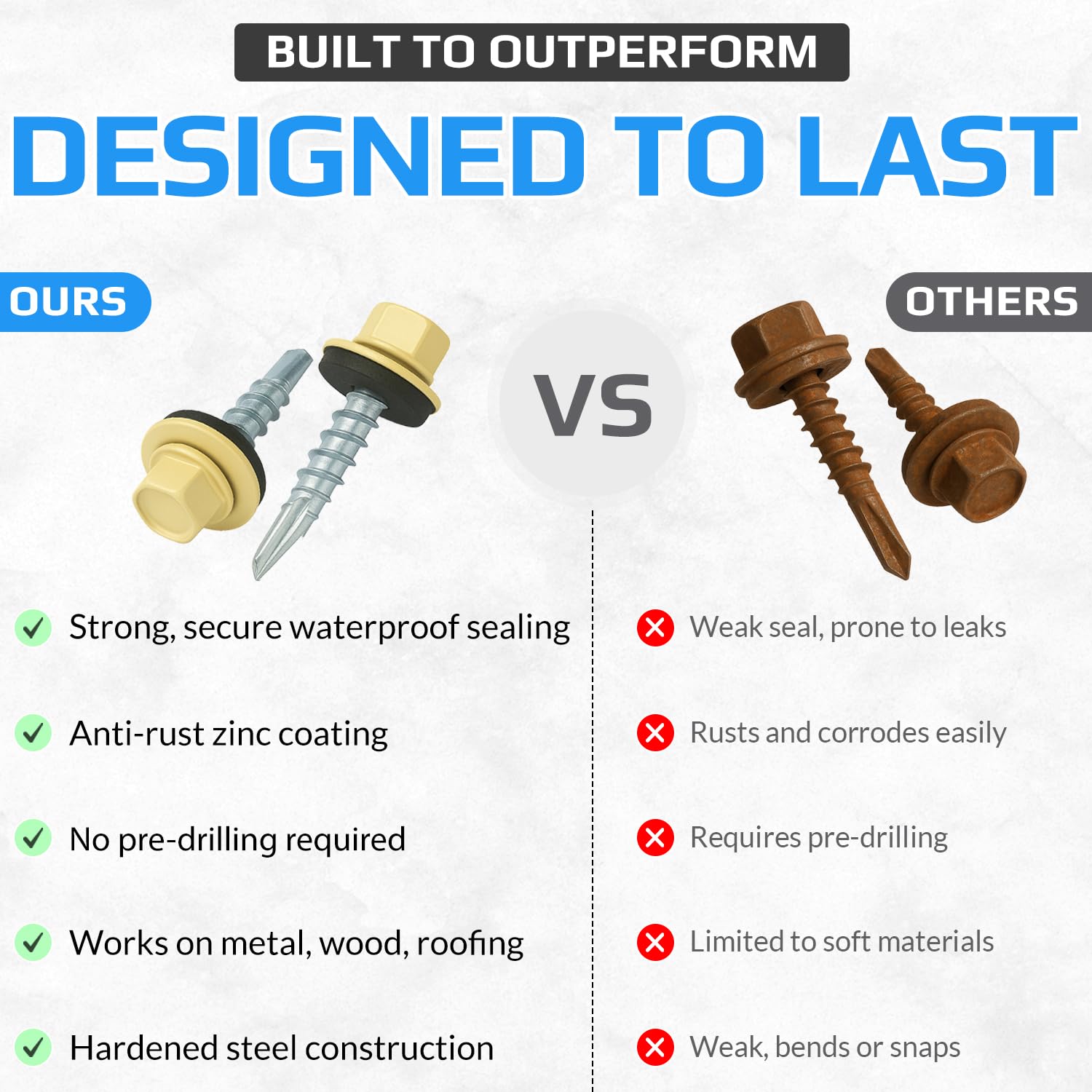 BUILT TO OUTPERFORM

DESIGNED TO LAST

OURS

VS

OTHERS

Strong, secure waterproof sealing

Anti-rust zinc coating

No pre-drilling required

Works on metal, wood, roofing

Hardened steel construction

Weak seal, prone to leaks

Rusts and corrodes easily

Requires pre-drilling

Limited to soft materials

Weak, bends or snaps